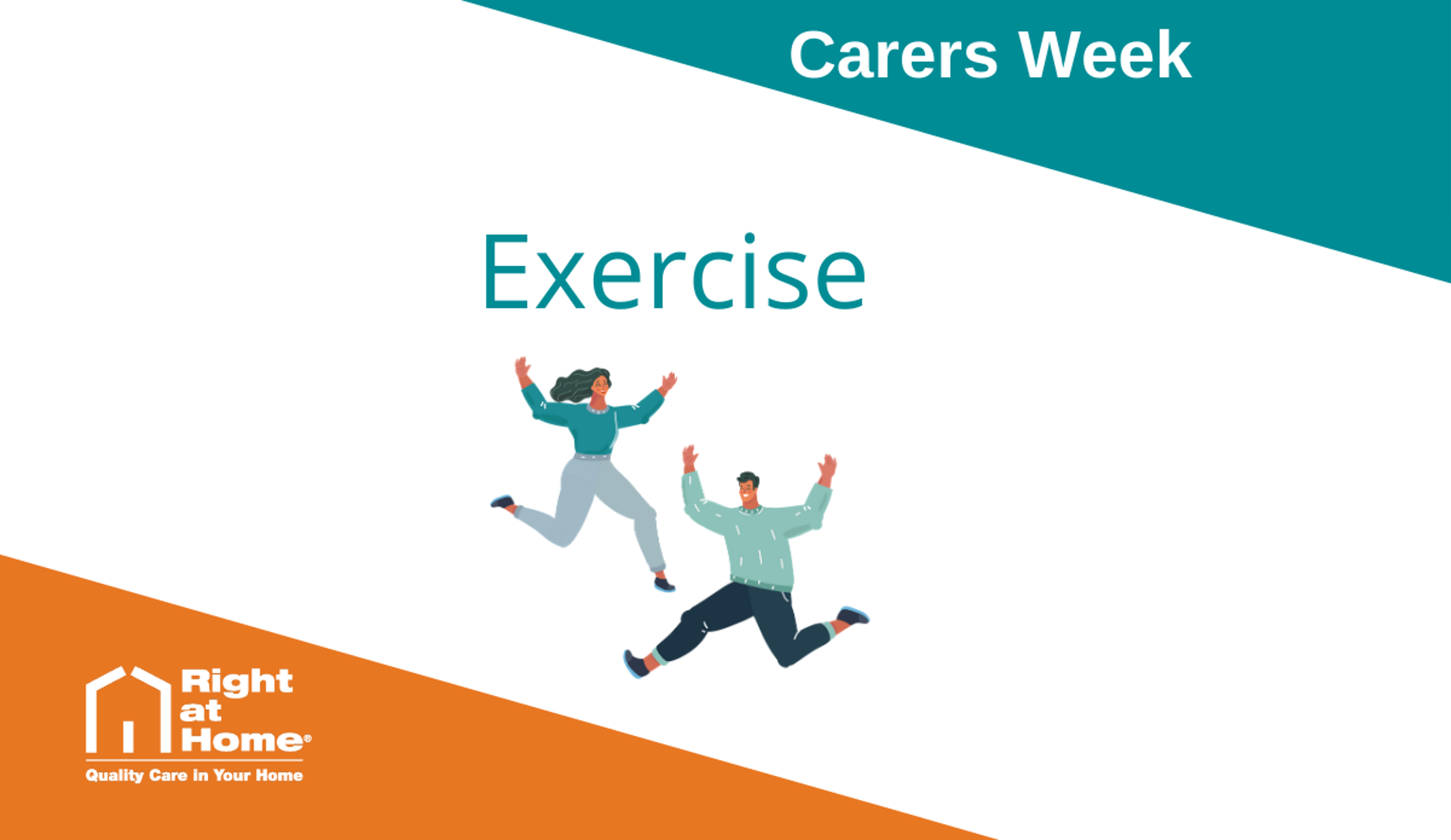 Carers Week

Exercise

Right at Home®
Quality Care in Your Home